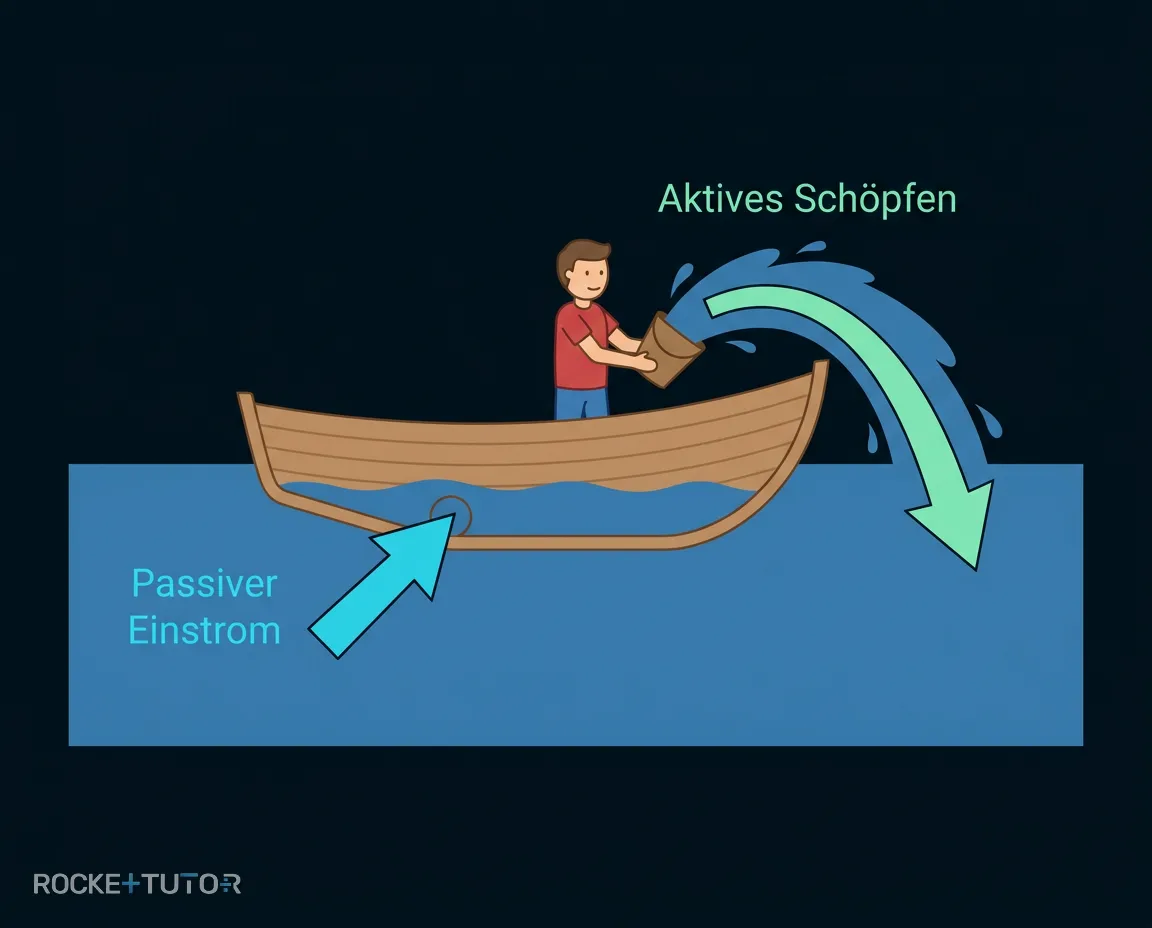 Aktives Schöpfen

Passiver Einstrom

ROCKETTUTOR